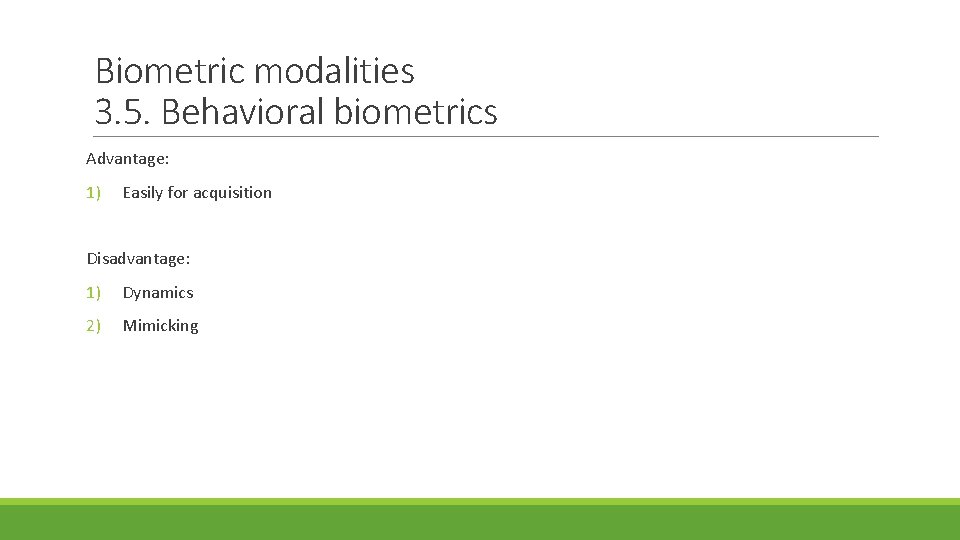 Biometric modalities
3.5. Behavioral biometrics

Advantage:

1) Easily for acquisition

Disadvantage:

1) Dynamics

2) Mimicking